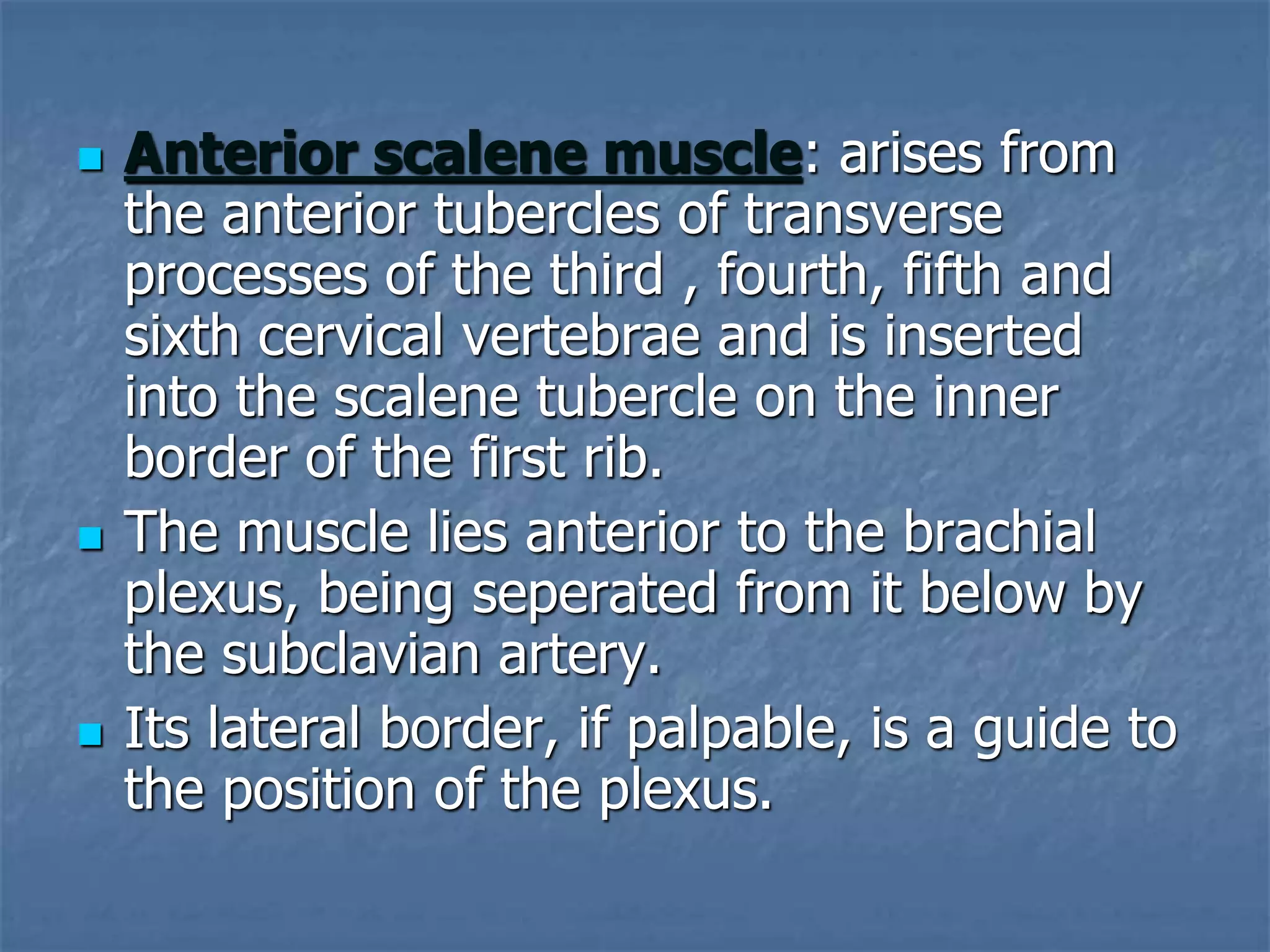 Anterior scalene muscle: arises from the anterior tubercles of transverse processes of the third , fourth, fifth and sixth cervical vertebrae and is inserted into the scalene tubercle on the inner border of the first rib.

The muscle lies anterior to the brachial plexus, being seperated from it below by the subclavian artery.

Its lateral border, if palpable, is a guide to the position of the plexus.